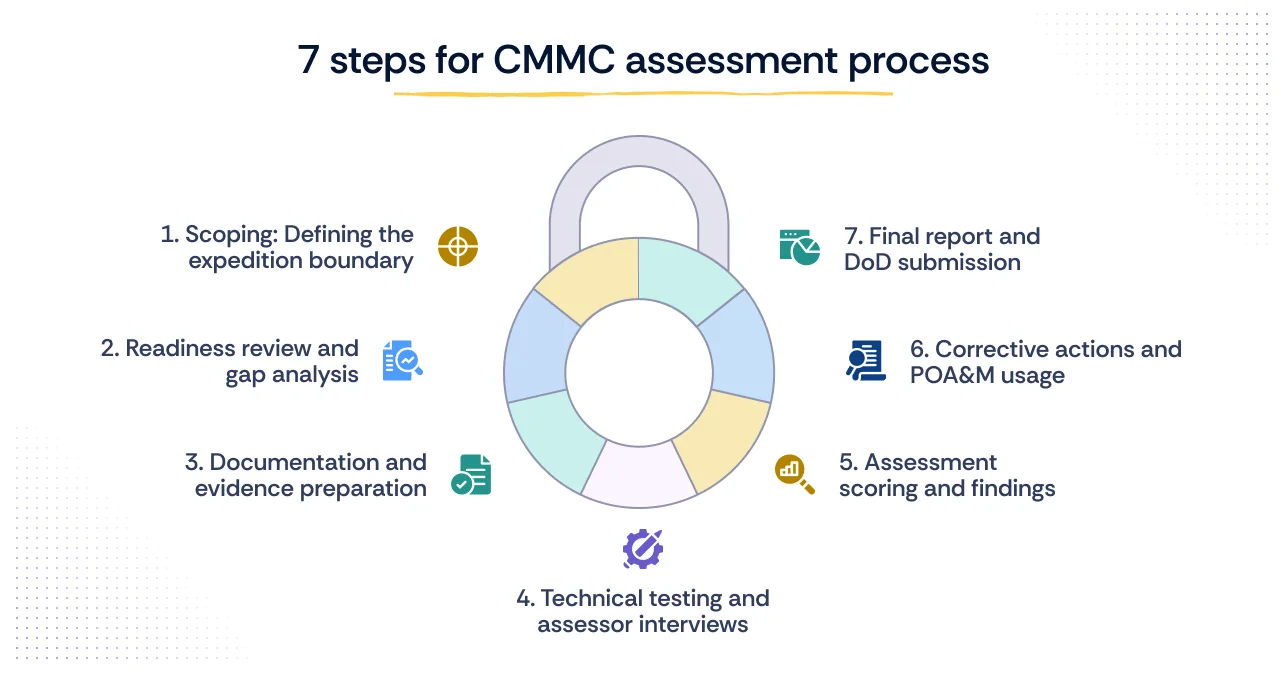 7 steps for CMMC assessment process

1. Scoping: Defining the expedition boundary

2. Readiness review and gap analysis

3. Documentation and evidence preparation

4. Technical testing and assessor interviews

5. Assessment scoring and findings

6. Corrective actions and POA&M usage

7. Final report and DoD submission